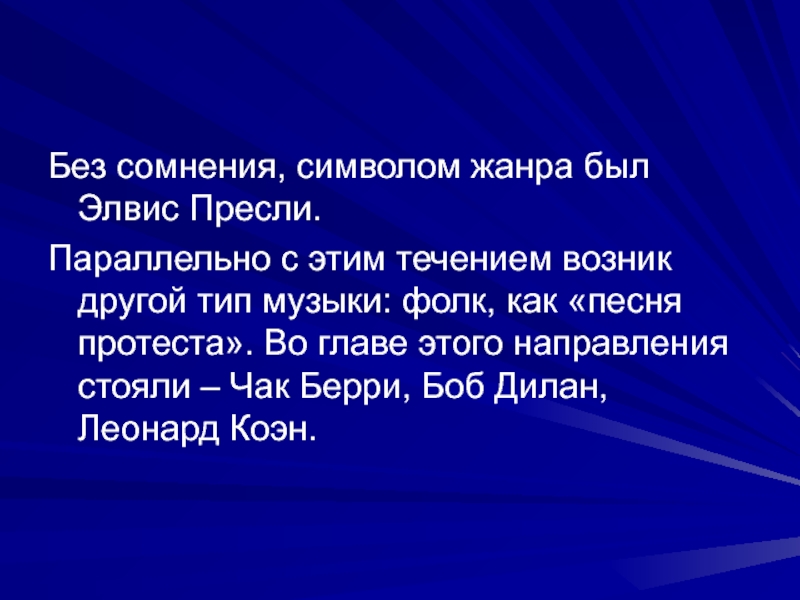 Без сомнения, символом жанра был Элвис Пресли.

Параллельно с этим течением возник другой тип музыки: фолк, как «песня протеста». Во главе этого направления стояли – Чак Берри, Боб Дилан, Леонард Коэн.